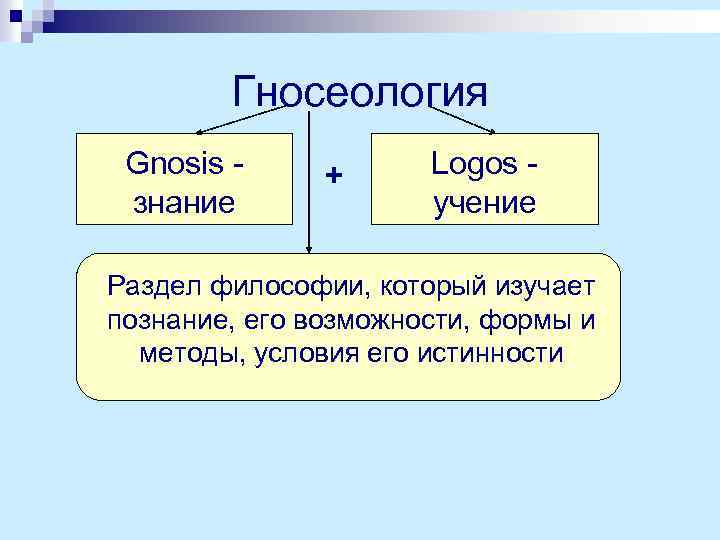 Гносеология

Gnosis - знание

+

Logos - учение

Раздел философии, который изучает познание, его возможности, формы и методы, условия его истинности